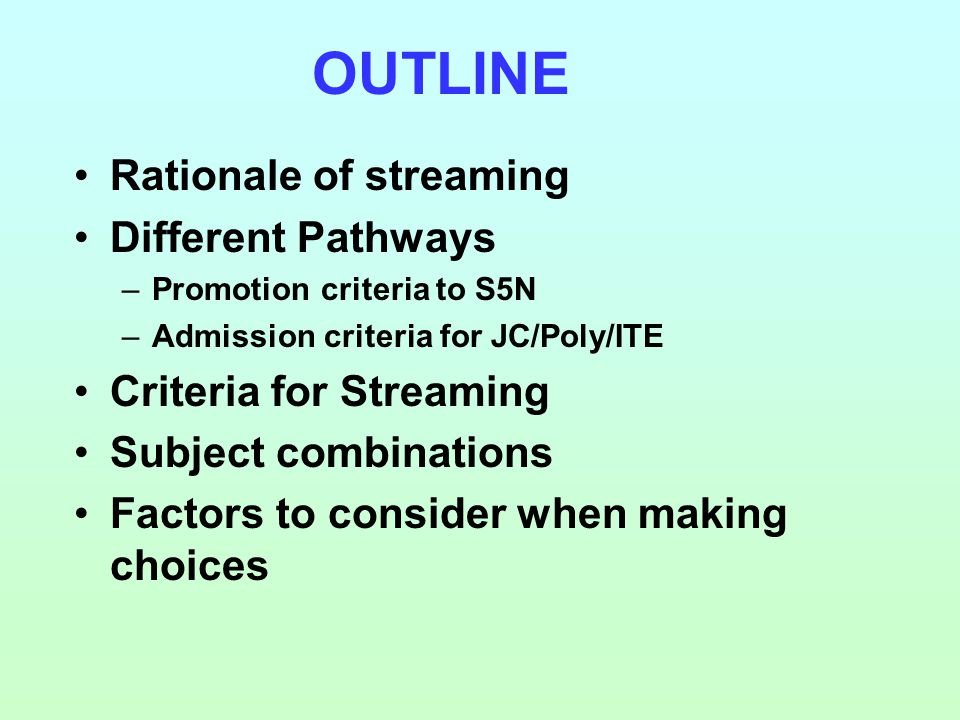 OUTLINE

• Rationale of streaming
• Different Pathways
  – Promotion criteria to S5N
  – Admission criteria for JC/Poly/ITE
• Criteria for Streaming
• Subject combinations
• Factors to consider when making choices